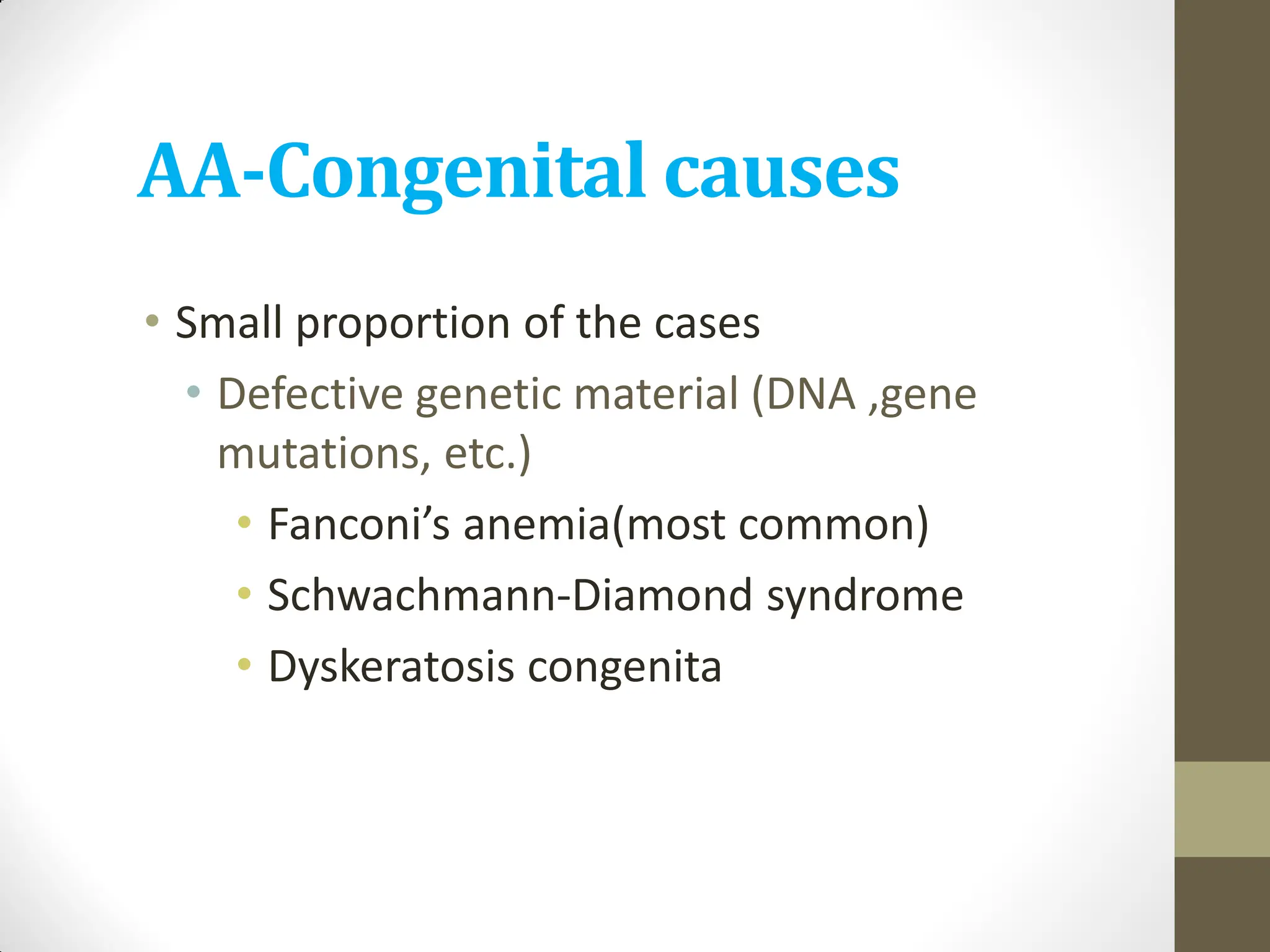 AA-Congenital causes

• Small proportion of the cases
  • Defective genetic material (DNA ,gene mutations, etc.)
    • Fanconi’s anemia(most common)
    • Schwachmann-Diamond syndrome
    • Dyskeratosis congenita